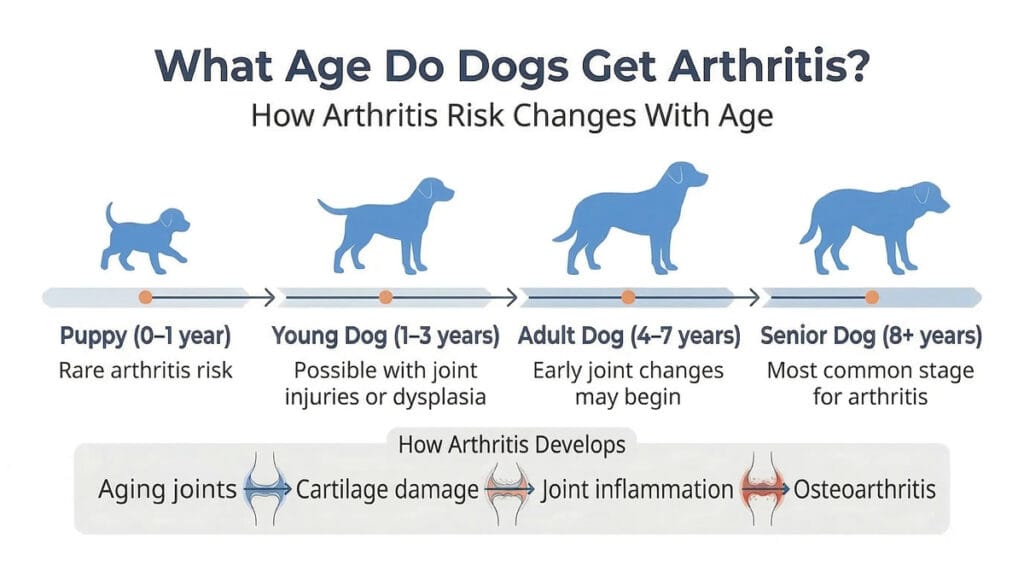 What Age Do Dogs Get Arthritis?
How Arthritis Risk Changes With Age

Puppy (0–1 year)
Rare arthritis risk

Young Dog (1–3 years)
Possible with joint injuries or dysplasia

Adult Dog (4–7 years)
Early joint changes may begin

Senior Dog (8+ years)
Most common stage for arthritis

How Arthritis Develops
Aging joints → Cartilage damage → Joint inflammation → Osteoarthritis